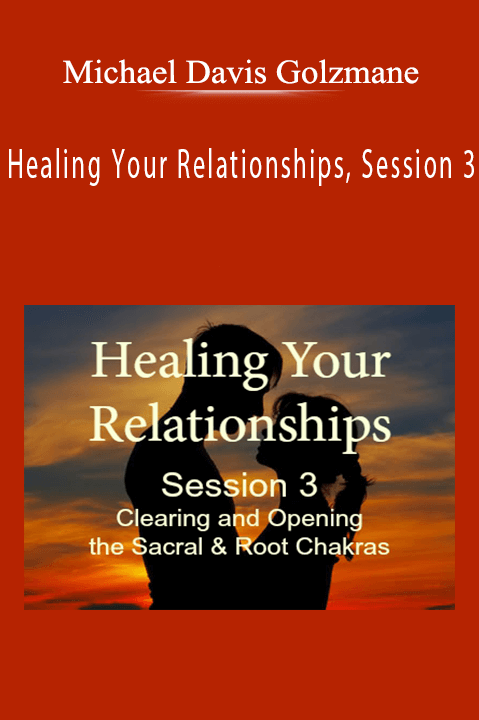 Michael Davis Golzmane

Healing Your Relationships, Session 3

Healing Your Relationships

Session 3

Clearing and Opening the Sacral & Root Chakras